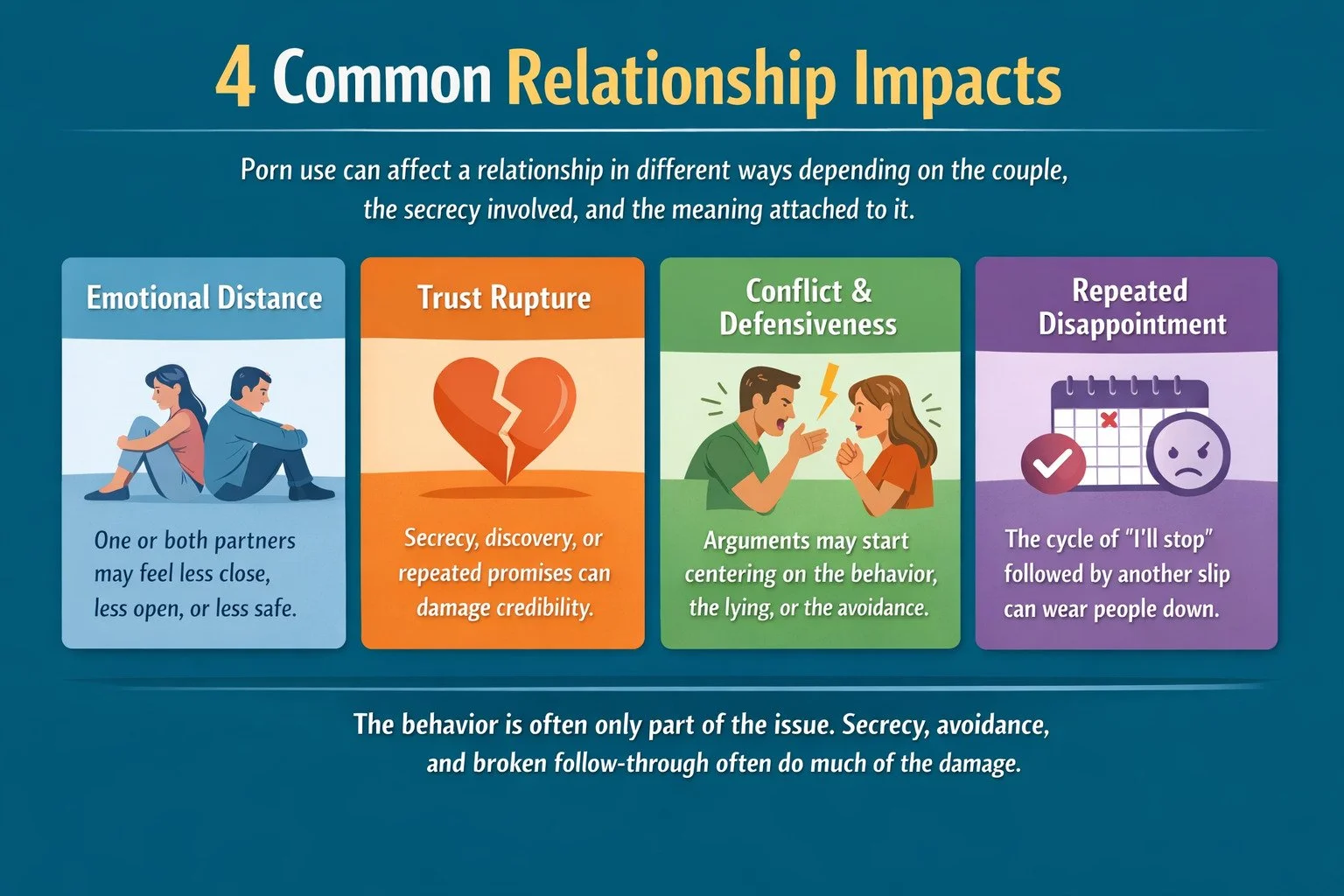 4 Common Relationship Impacts

Porn use can affect a relationship in different ways depending on the couple, the secrecy involved, and the meaning attached to it.

Emotional Distance

One or both partners may feel less close, less open, or less safe.

Trust Rupture

Secrecy, discovery, or repeated promises can damage credibility.

Conflict & Defensiveness

Arguments may start centering on the behavior, the lying, or the avoidance.

Repeated Disappointment

The cycle of "I'll stop" followed by another slip can wear people down.

The behavior is often only part of the issue. Secrecy, avoidance, and broken follow-through often do much of the damage.